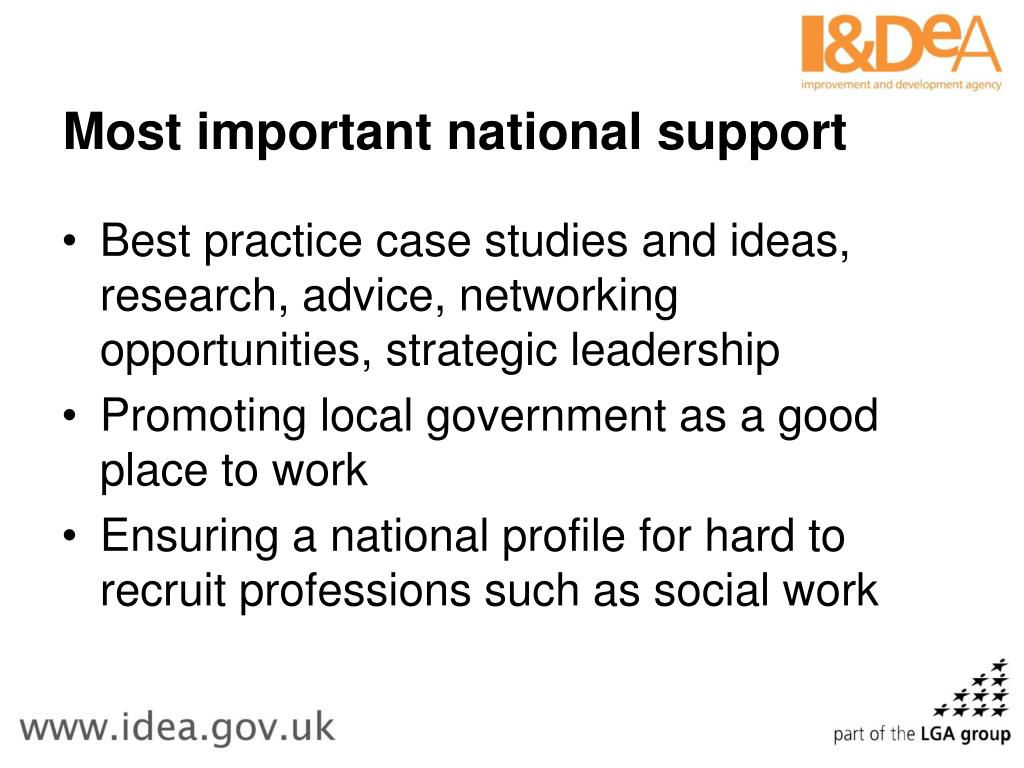 I&DeA
improvement and development agency

Most important national support

• Best practice case studies and ideas, research, advice, networking opportunities, strategic leadership
• Promoting local government as a good place to work
• Ensuring a national profile for hard to recruit professions such as social work

www.idea.gov.uk

part of the LGA group